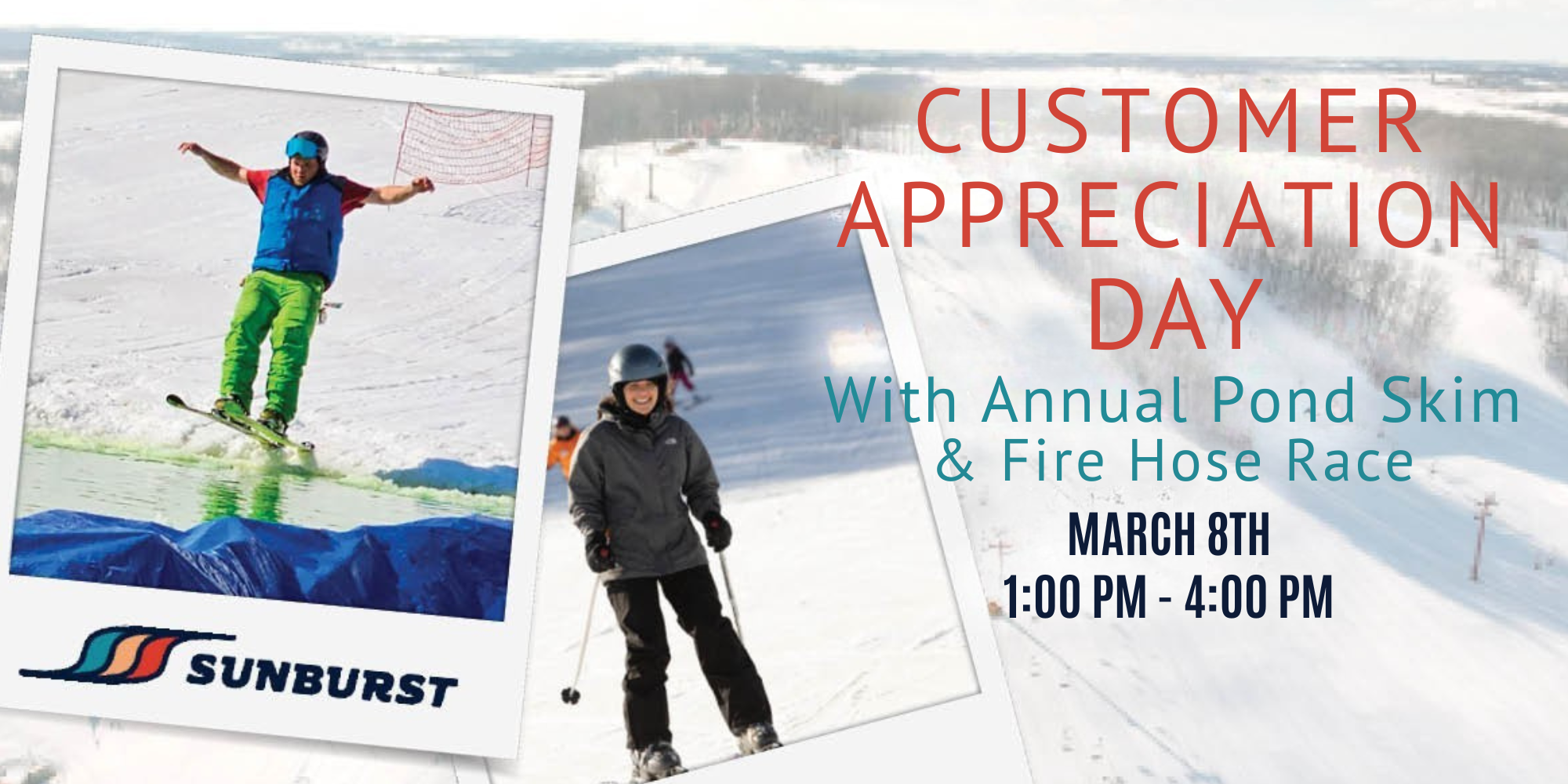 SUNBURST

CUSTOMER APPRECIATION DAY

With Annual Pond Skim & Fire Hose Race

MARCH 8TH
1:00 PM - 4:00 PM